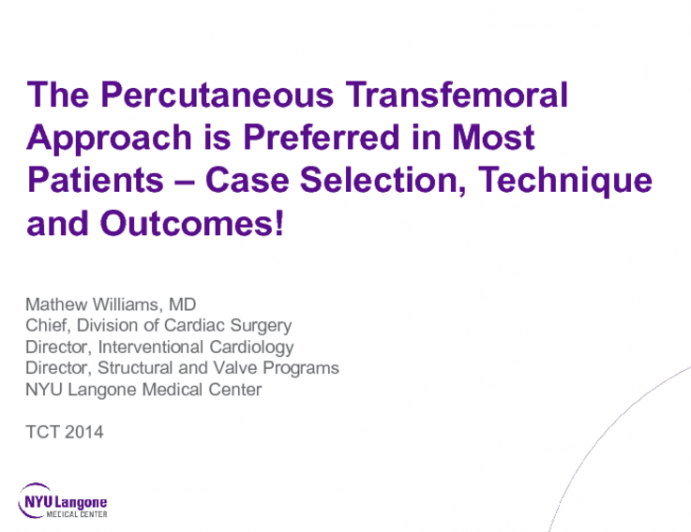 The Percutaneous Transfemoral Approach is Preferred in Most Patients – Case Selection, Technique and Outcomes!

Mathew Williams, MD
Chief, Division of Cardiac Surgery
Director, Interventional Cardiology
Director, Structural and Valve Programs
NYU Langone Medical Center

TCT 2014

NYU Langone
MEDICAL CENTER